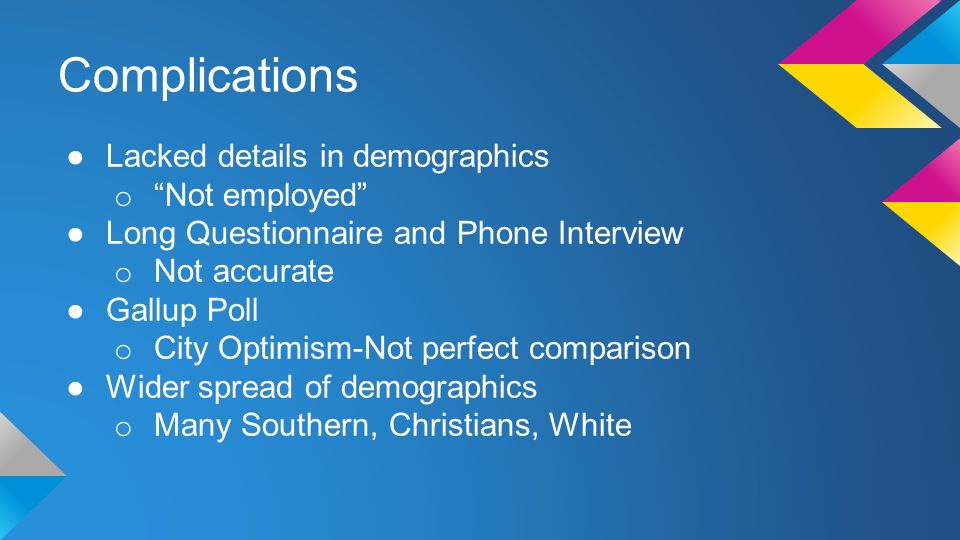 Complications

● Lacked details in demographics
  ○ “Not employed”
● Long Questionnaire and Phone Interview
  ○ Not accurate
● Gallup Poll
  ○ City Optimism-Not perfect comparison
● Wider spread of demographics
  ○ Many Southern, Christians, White